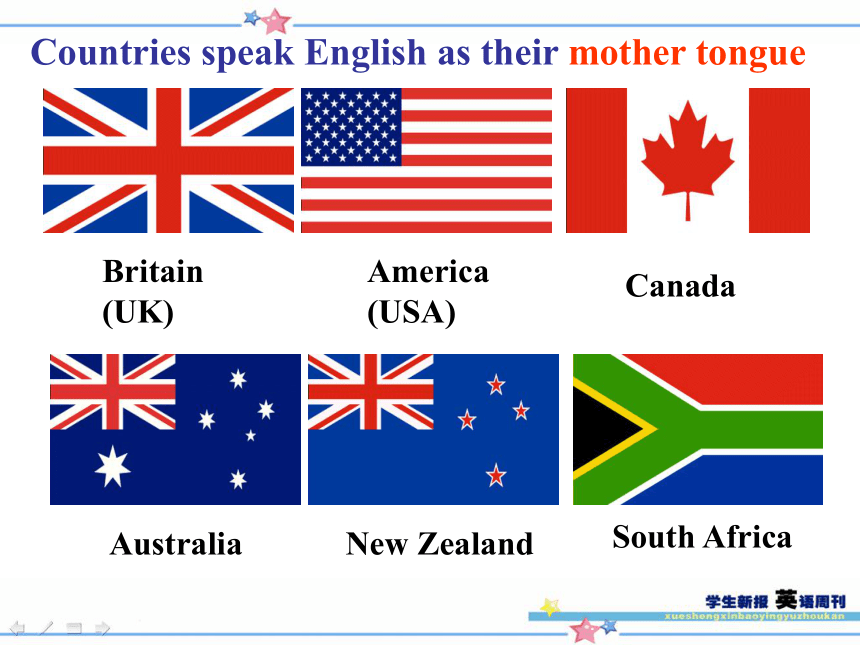 Countries speak English as their mother tongue

Britain (UK)

America (USA)

Canada

Australia

New Zealand

South Africa

学生新报 英语周刊
xueshengxinbaoyingyuzhoukan